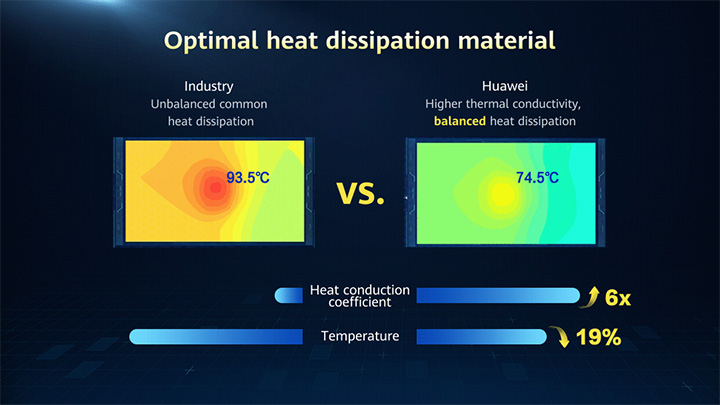 Optimal heat dissipation material

Industry
Unbalanced common heat dissipation

93.5℃

VS.

Huawei
Higher thermal conductivity, balanced heat dissipation

74.5℃

Heat conduction coefficient

6x

Temperature

19%